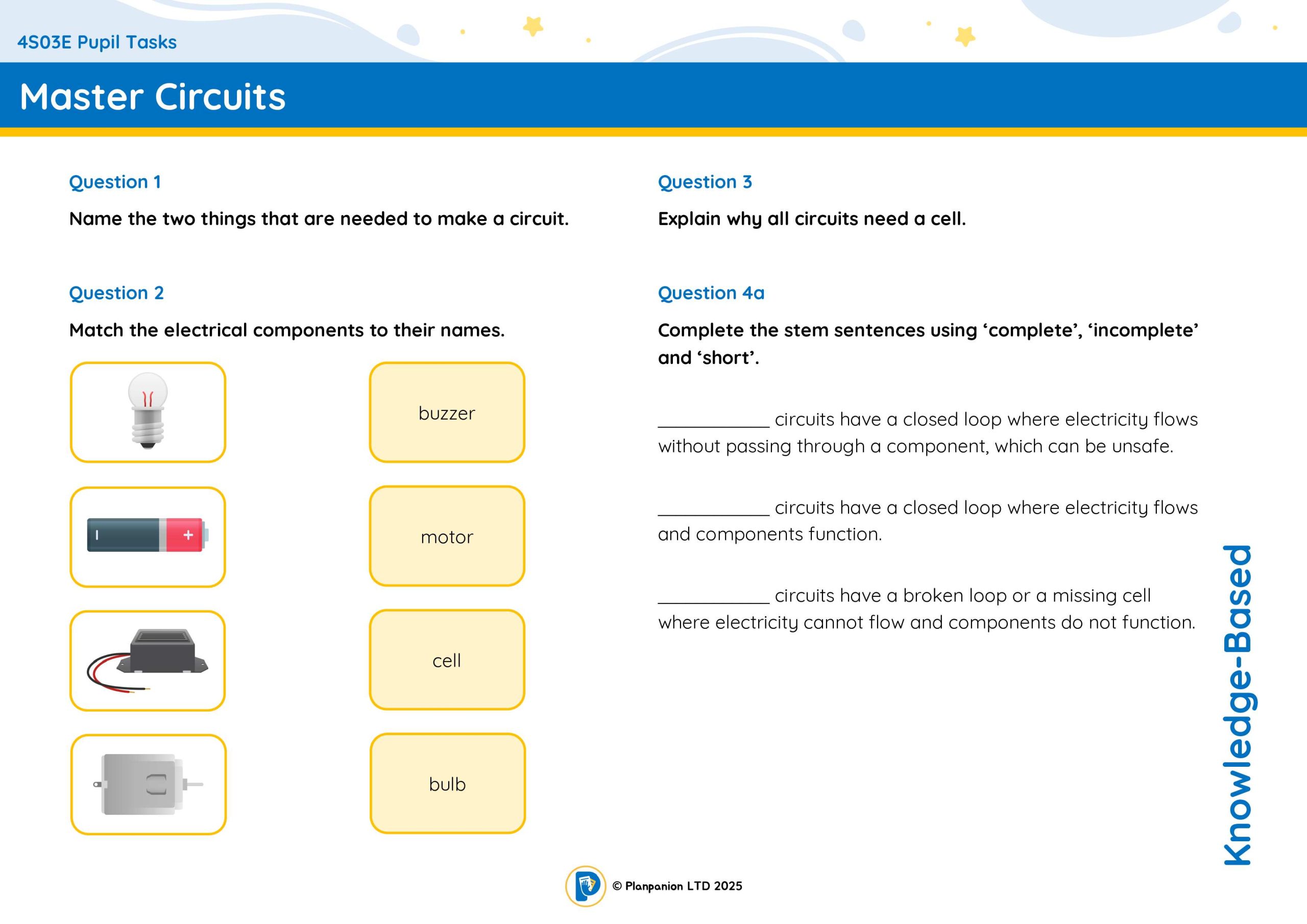 4S03E Pupil Tasks

Master Circuits

Question 1

Name the two things that are needed to make a circuit.

Question 2

Match the electrical components to their names.

buzzer

motor

cell

bulb

Question 3

Explain why all circuits need a cell.

Question 4a

Complete the stem sentences using ‘complete’, ‘incomplete’ and ‘short’.

____________ circuits have a closed loop where electricity flows without passing through a component, which can be unsafe.

____________ circuits have a closed loop where electricity flows and components function.

____________ circuits have a broken loop or a missing cell where electricity cannot flow and components do not function.

Knowledge-Based

© Planpanion LTD 2025